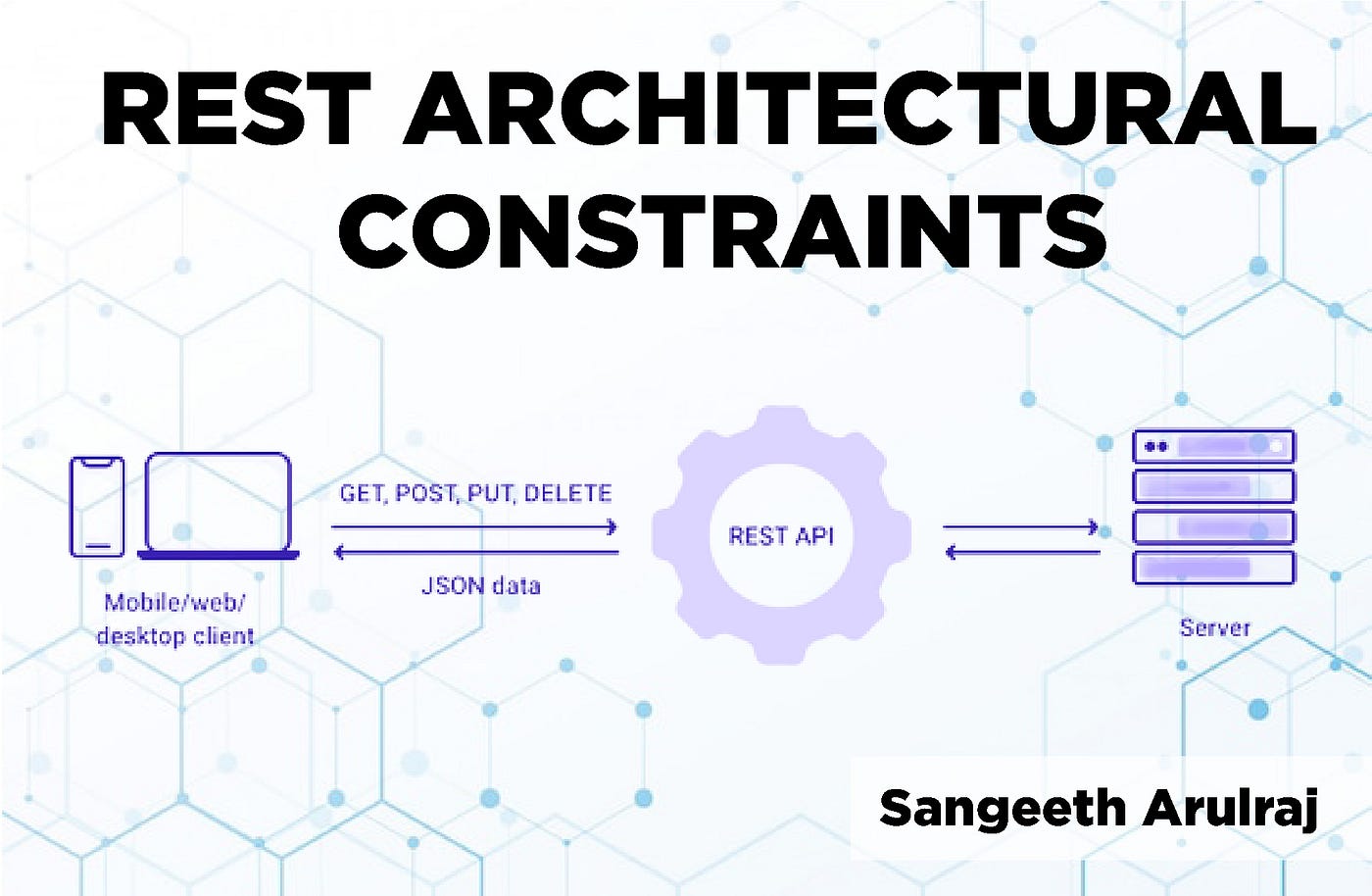 REST ARCHITECTURAL CONSTRAINTS

Mobile/web/
desktop client

GET, POST, PUT, DELETE

JSON data

REST API

Server

Sangeeth Arulraj